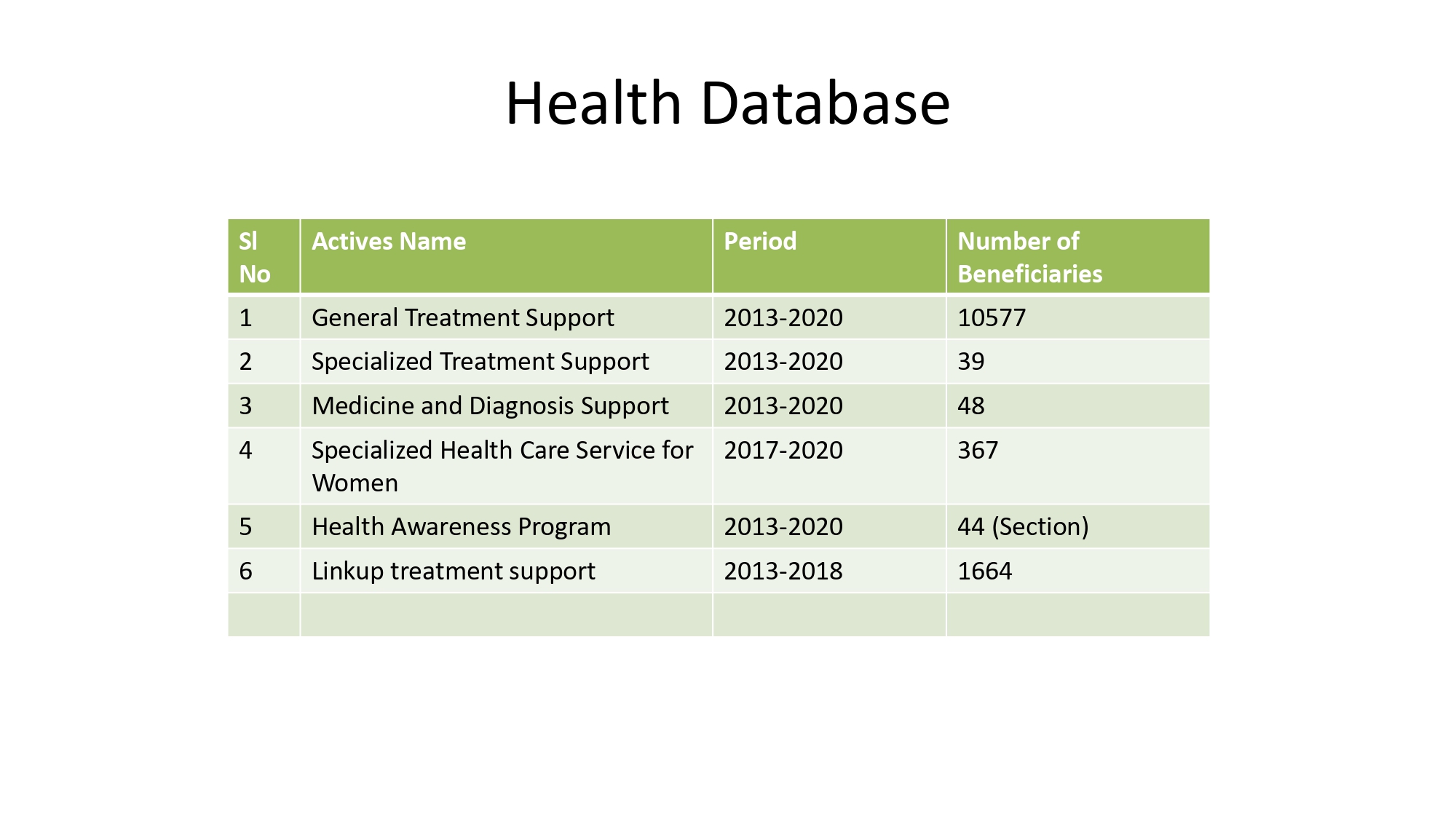 Health Database

| Sl No | Actives Name | Period | Number of Beneficiaries |
|---|---|---|---|
| 1 | General Treatment Support | 2013-2020 | 10577 |
| 2 | Specialized Treatment Support | 2013-2020 | 39 |
| 3 | Medicine and Diagnosis Support | 2013-2020 | 48 |
| 4 | Specialized Health Care Service for Women | 2017-2020 | 367 |
| 5 | Health Awareness Program | 2013-2020 | 44 (Section) |
| 6 | Linkup treatment support | 2013-2018 | 1664 |
| | | | |